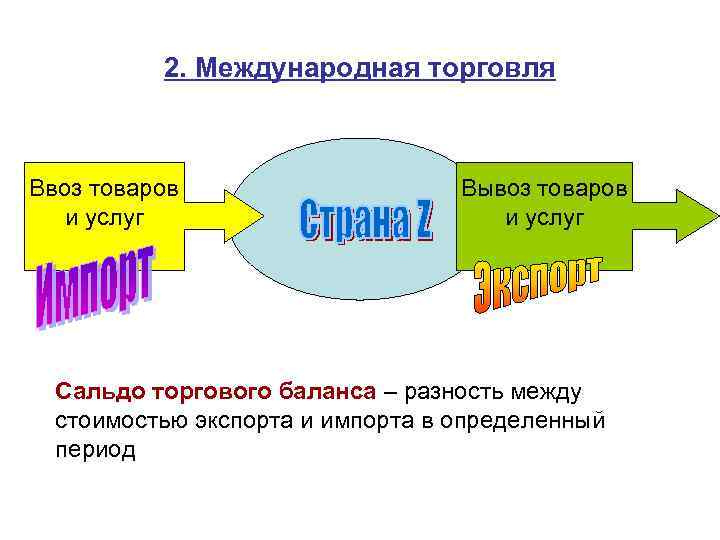 2. Международная торговля

Ввоз товаров и услуг

Импорт

Страна Z

Вывоз товаров и услуг

Экспорт

Сальдо торгового баланса – разность между стоимостью экспорта и импорта в определенный период